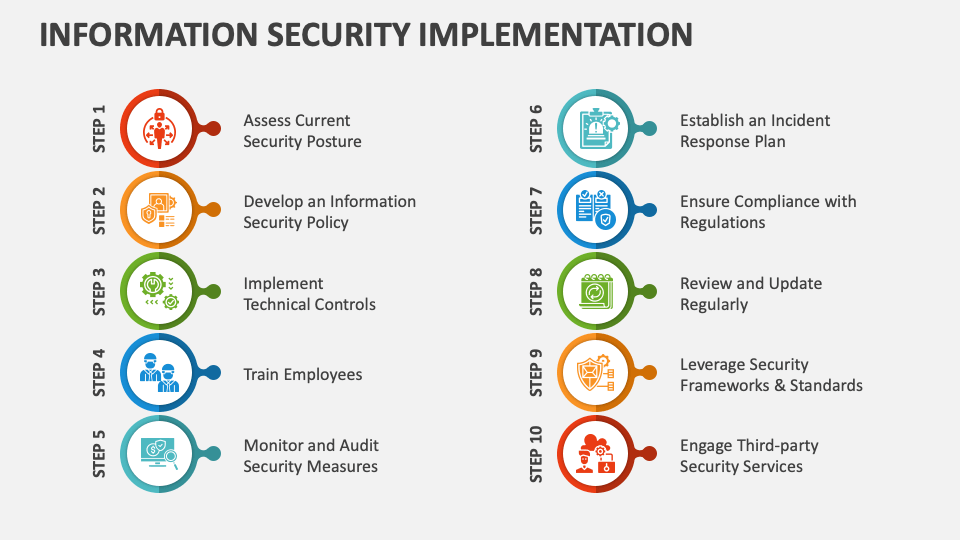 INFORMATION SECURITY IMPLEMENTATION

STEP 1
Assess Current Security Posture

STEP 2
Develop an Information Security Policy

STEP 3
Implement Technical Controls

STEP 4
Train Employees

STEP 5
Monitor and Audit Security Measures

STEP 6
Establish an Incident Response Plan

STEP 7
Ensure Compliance with Regulations

STEP 8
Review and Update Regularly

STEP 9
Leverage Security Frameworks & Standards

STEP 10
Engage Third-party Security Services